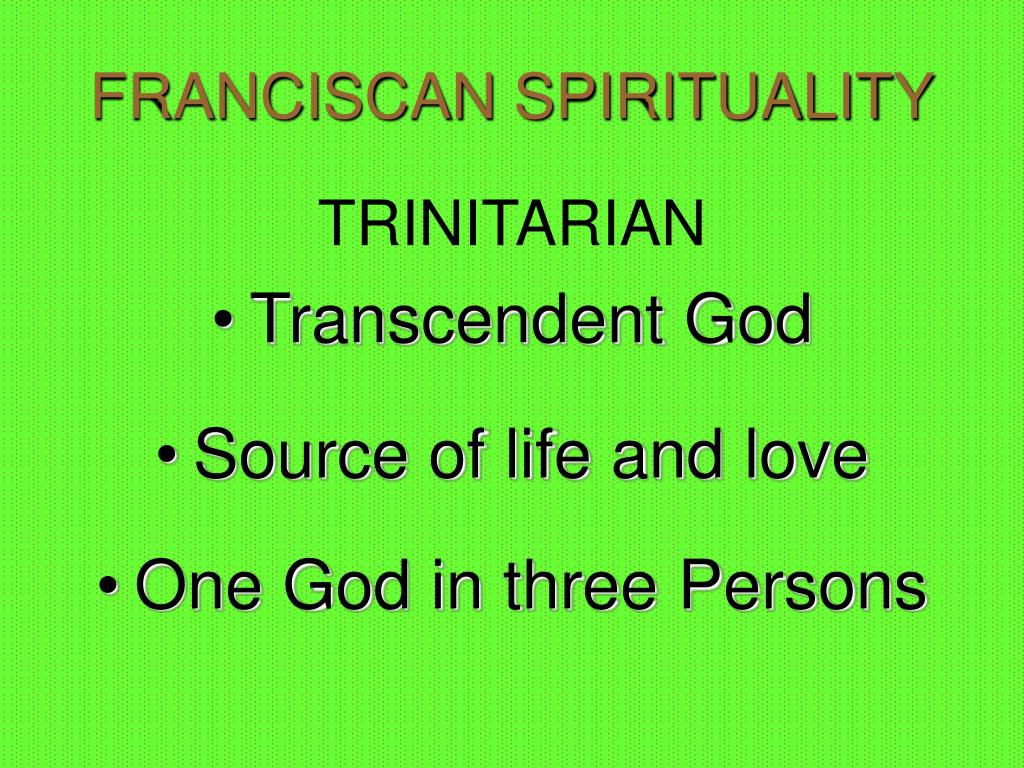 FRANCISCAN SPIRITUALITY

TRINITARIAN

• Transcendent God

• Source of life and love

• One God in three Persons